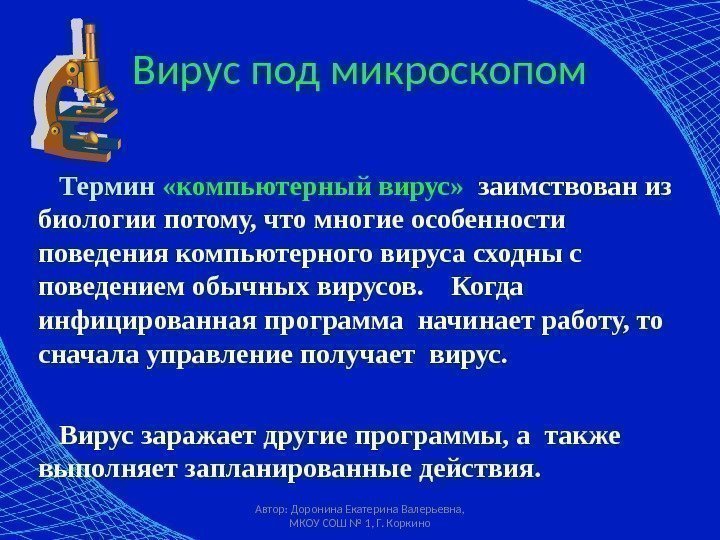 Вирус под микроскопом

Термин «компьютерный вирус» заимствован из биологии потому, что многие особенности поведения компьютерного вируса сходны с поведением обычных вирусов. Когда инфицированная программа начинает работу, то сначала управление получает вирус.

Вирус заражает другие программы, а также выполняет запланированные действия.

Автор: Доронина Екатерина Валерьевна, МКОУ СОШ № 1, Г. Коркино